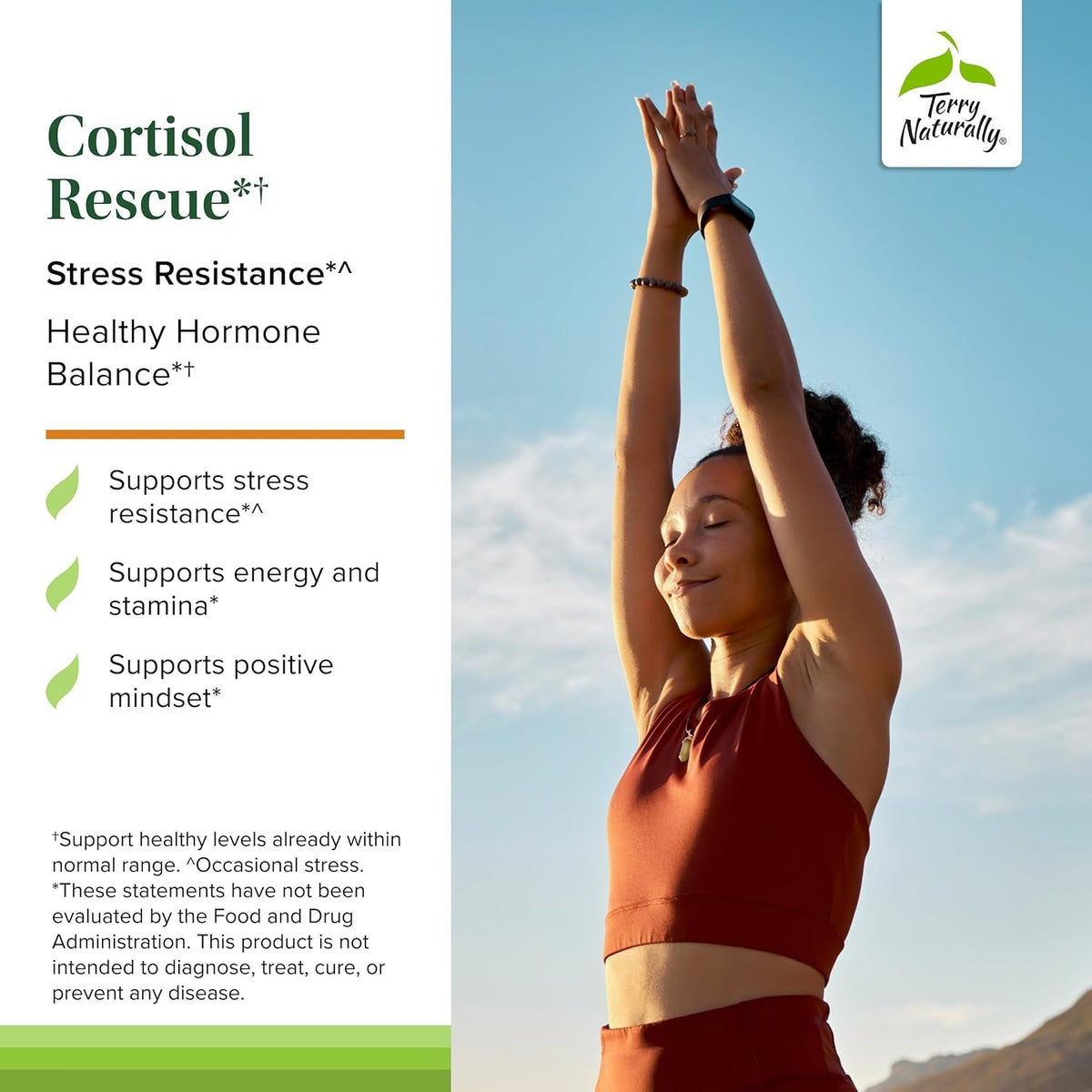 Cortisol Rescue*†

Stress Resistance*^

Healthy Hormone Balance*†

Supports stress resistance*^

Supports energy and stamina*

Supports positive mindset*

†Support healthy levels already within normal range. ^Occasional stress. *These statements have not been evaluated by the Food and Drug Administration. This product is not intended to diagnose, treat, cure, or prevent any disease.

Terry Naturally®